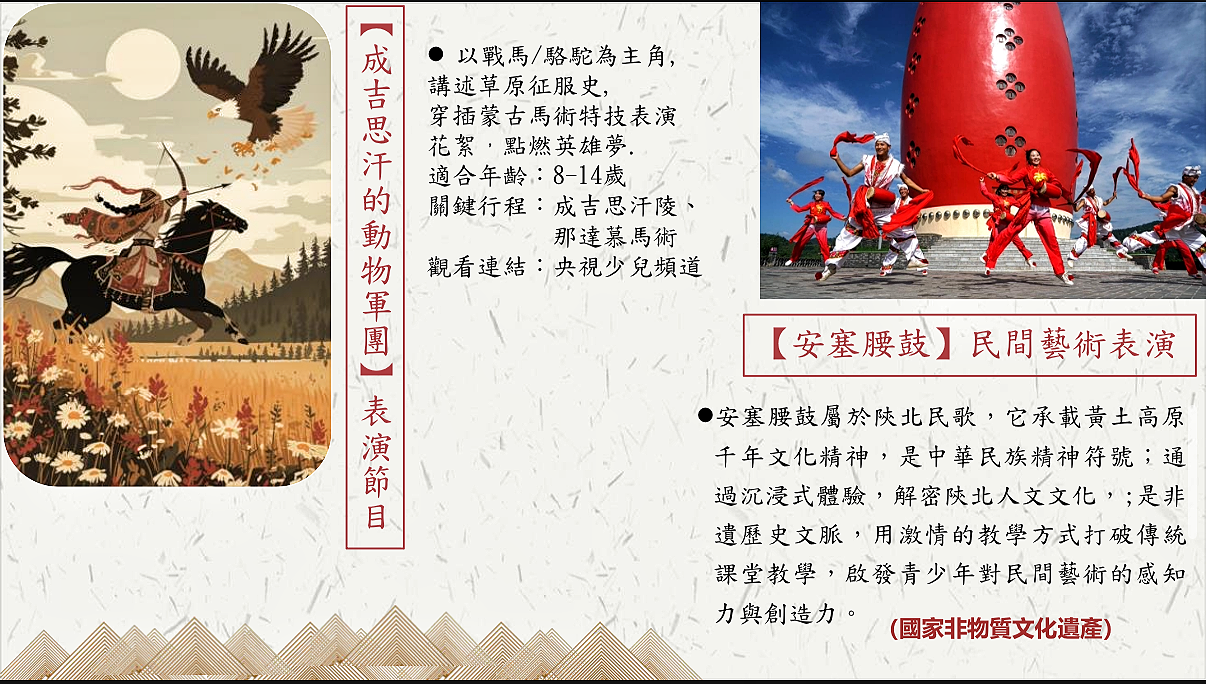 【成吉思汗的動物軍團】表演節目

● 以戰馬/駱駝為主角，講述草原征服史，穿插蒙古馬術特技表演花絮，點燃英雄夢.
適合年齡：8-14歲
關鍵行程：成吉思汗陵、那達慕馬術
觀看連結：央視少兒頻道

【安塞腰鼓】民間藝術表演

●安塞腰鼓屬於陝北民歌，它承載黃土高原千年文化精神，是中華民族精神符號；通過沉浸式體驗，解密陝北人文文化，;是非遺歷史文脈，用激情的教學方式打破傳統課堂教學，啟發青少年對民間藝術的感知力與創造力。

(國家非物質文化遺產)